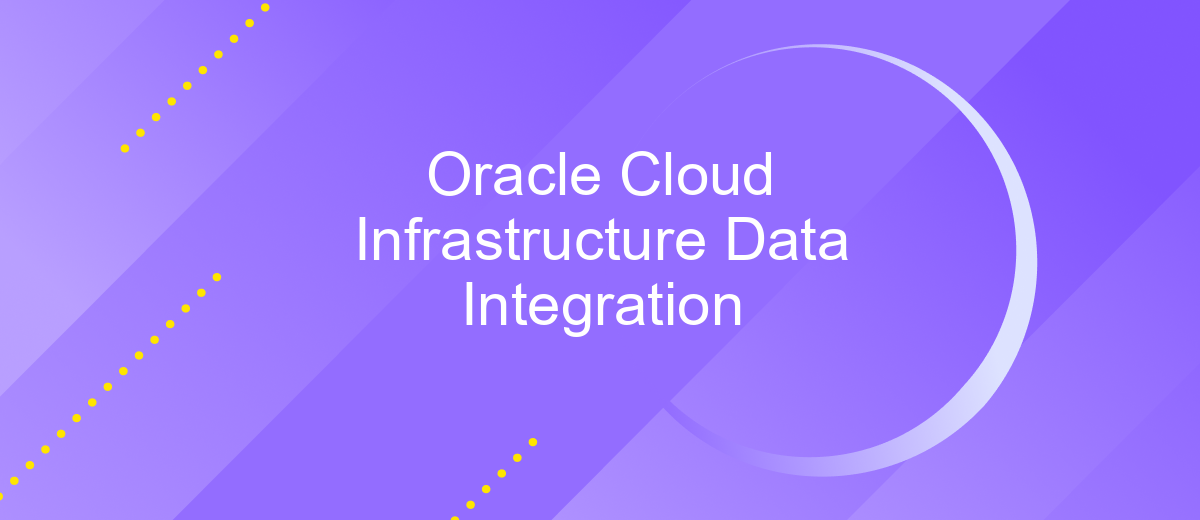 Oracle Cloud Infrastructure Data Integration